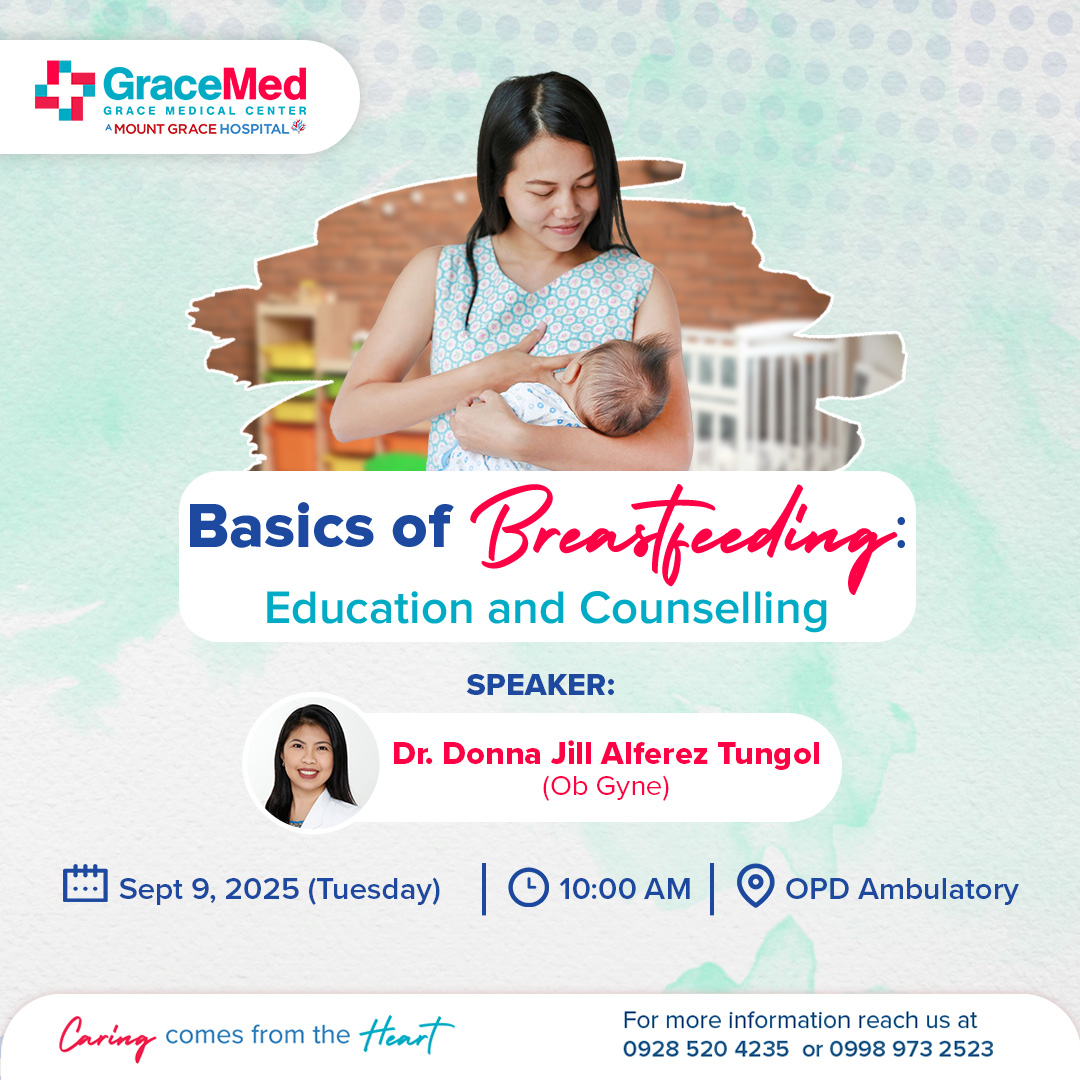 GraceMed
GRACE MEDICAL CENTER
A MOUNT GRACE HOSPITAL

Basics of Breastfeeding:
Education and Counselling

SPEAKER:
Dr. Donna Jill Alferez Tungol
(Ob Gyne)

Sept 9, 2025 (Tuesday) | 10:00 AM | OPD Ambulatory

Caring comes from the Heart

For more information reach us at
0928 520 4235 or 0998 973 2523